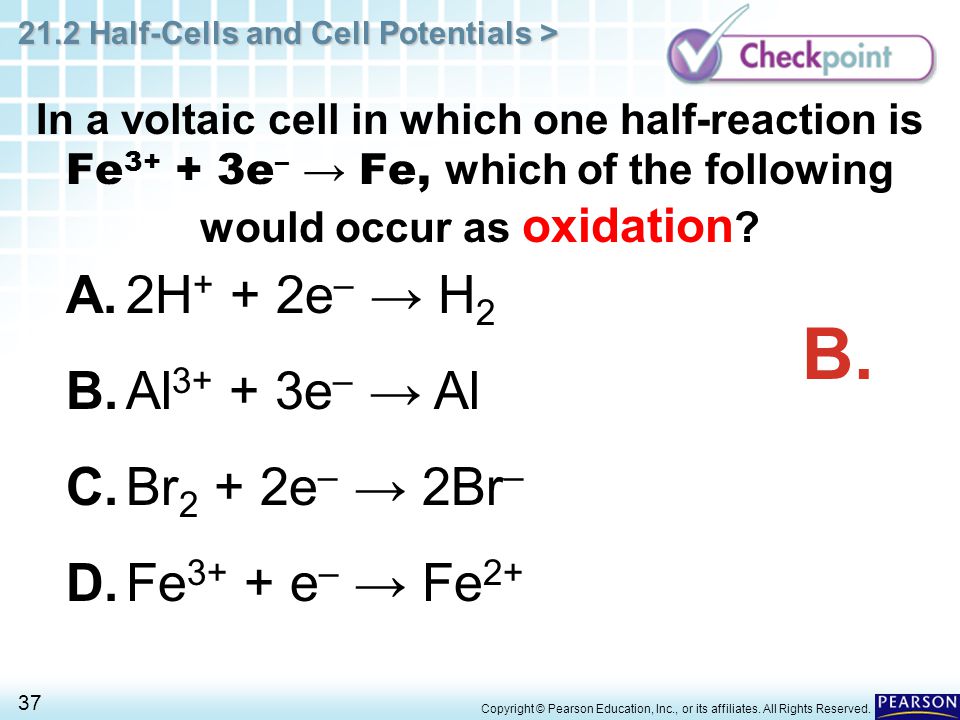 21.2 Half-Cells and Cell Potentials >

Checkpoint

In a voltaic cell in which one half-reaction is $Fe^{3+} + 3e^{-} \rightarrow Fe$, which of the following would occur as oxidation?

A. $2H^{+} + 2e^{-} \rightarrow H_2$

B. $Al^{3+} + 3e^{-} \rightarrow Al$

C. $Br_2 + 2e^{-} \rightarrow 2Br^{-}$

D. $Fe^{3+} + e^{-} \rightarrow Fe^{2+}$

B.

37

Copyright © Pearson Education, Inc., or its affiliates. All Rights Reserved.

PEARSON